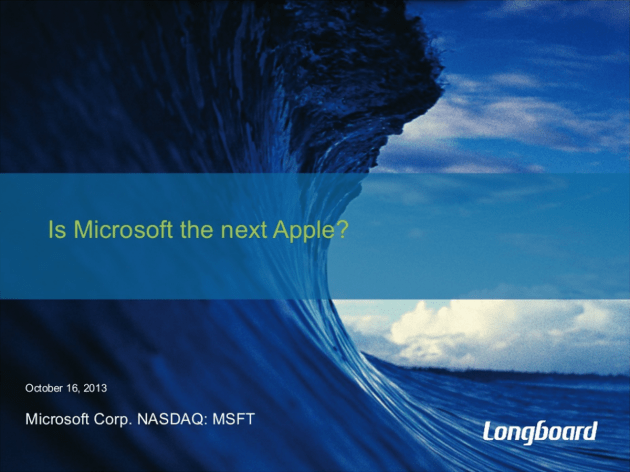 Is Microsoft the next Apple?

October 16, 2013

Microsoft Corp. NASDAQ: MSFT

Longboard